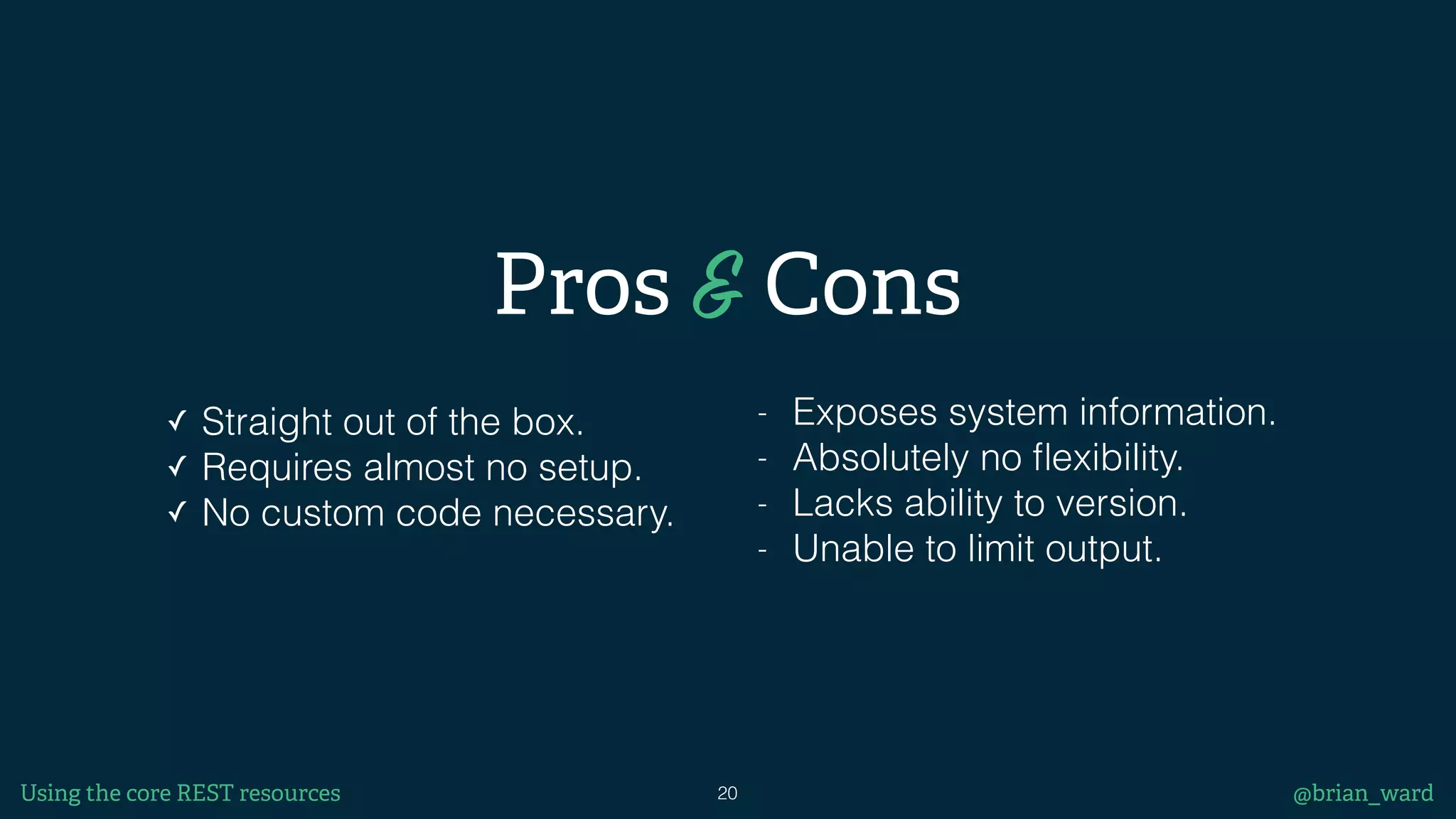 Pros & Cons

✓ Straight out of the box.
✓ Requires almost no setup.
✓ No custom code necessary.

- Exposes system information.
- Absolutely no flexibility.
- Lacks ability to version.
- Unable to limit output.

Using the core REST resources

20

@brian_ward